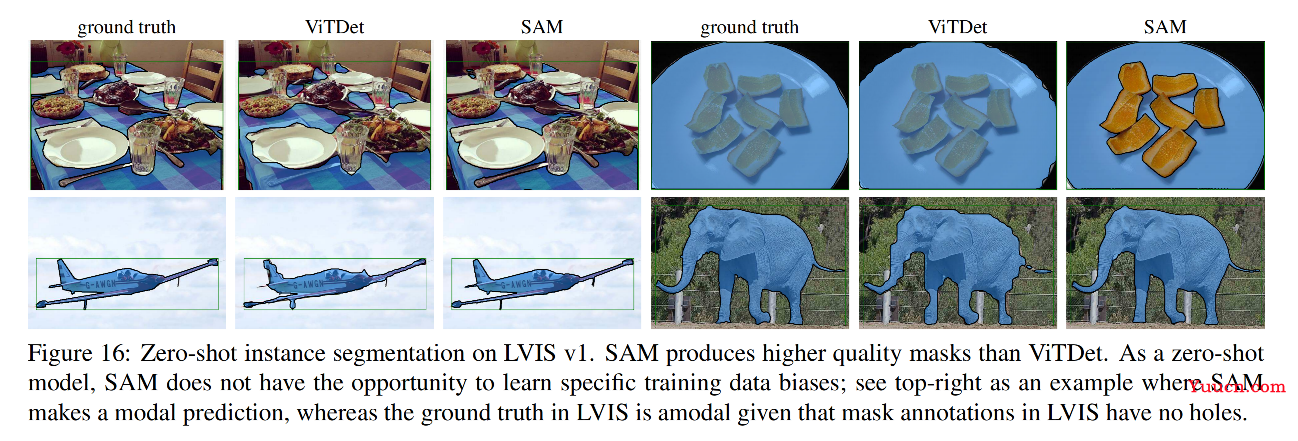 ground truth ViTDet SAM ground truth ViTDet SAM

G-AWGN G-AWGN G-AWGN

Figure 16: Zero-shot instance segmentation on LVIS v1. SAM produces higher quality masks than ViTDet. As a zero-shot model, SAM does not have the opportunity to learn specific training data biases; see top-right as an example where SAM makes a modal prediction, whereas the ground truth in LVIS is amodal given that mask annotations in LVIS have no holes.

Yuucn.com